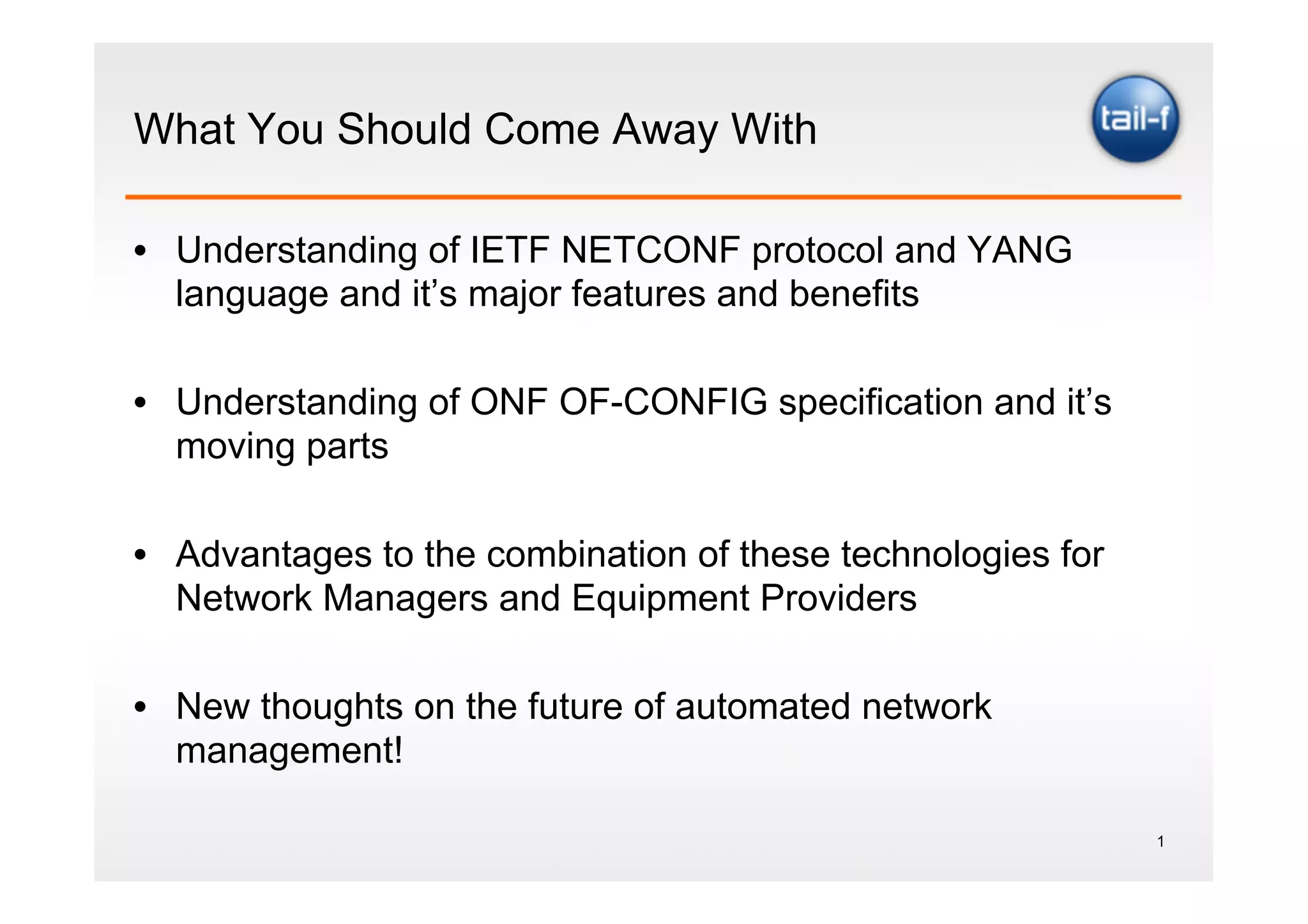 What You Should Come Away With

tail-f

• Understanding of IETF NETCONF protocol and YANG language and it’s major features and benefits

• Understanding of ONF OF-CONFIG specification and it’s moving parts

• Advantages to the combination of these technologies for Network Managers and Equipment Providers

• New thoughts on the future of automated network management!

1